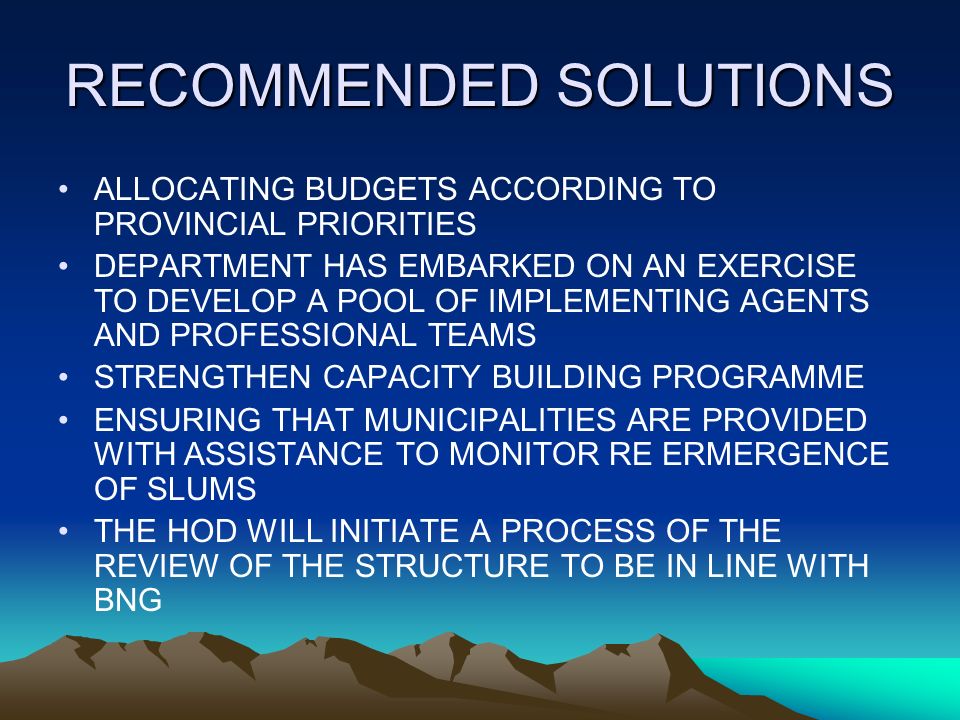 RECOMMENDED SOLUTIONS

• ALLOCATING BUDGETS ACCORDING TO PROVINCIAL PRIORITIES
• DEPARTMENT HAS EMBARKED ON AN EXERCISE TO DEVELOP A POOL OF IMPLEMENTING AGENTS AND PROFESSIONAL TEAMS
• STRENGTHEN CAPACITY BUILDING PROGRAMME
• ENSURING THAT MUNICIPALITIES ARE PROVIDED WITH ASSISTANCE TO MONITOR RE ERMERGENCE OF SLUMS
• THE HOD WILL INITIATE A PROCESS OF THE REVIEW OF THE STRUCTURE TO BE IN LINE WITH BNG